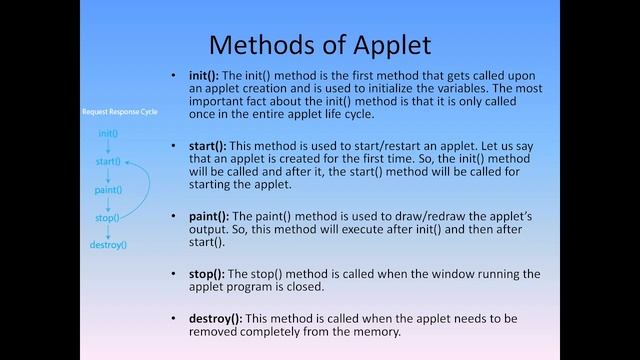 Methods of Applet

Request Response Cycle

init()

start()

paint()

stop()

destroy()

• **init():** The init() method is the first method that gets called upon an applet creation and is used to initialize the variables. The most important fact about the init() method is that it is only called once in the entire applet life cycle.

• **start():** This method is used to start/restart an applet. Let us say that an applet is created for the first time. So, the init() method will be called and after it, the start() method will be called for starting the applet.

• **paint():** The paint() method is used to draw/redraw the applet's output. So, this method will execute after init() and then after start().

• **stop():** The stop() method is called when the window running the applet program is closed.

• **destroy():** This method is called when the applet needs to be removed completely from the memory.